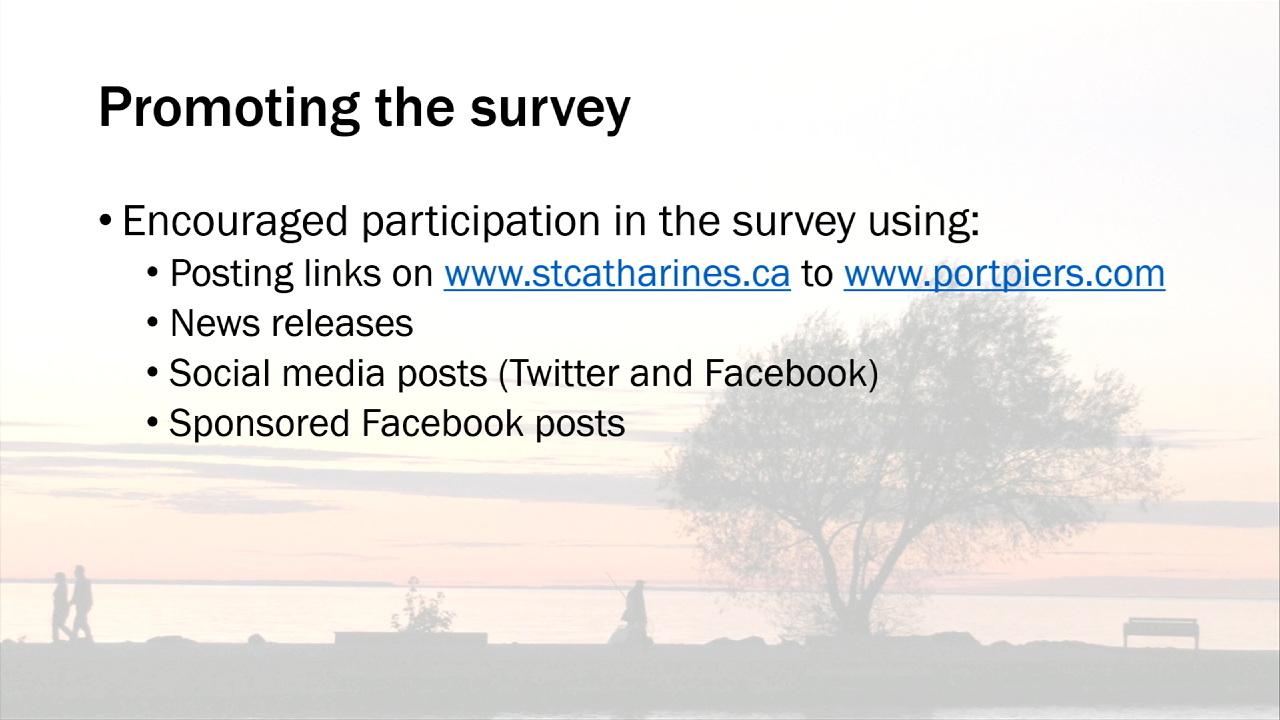 Promoting the survey

• Encouraged participation in the survey using:
 • Posting links on www.stcatharines.ca to www.portpiers.com
 • News releases
 • Social media posts (Twitter and Facebook)
 • Sponsored Facebook posts